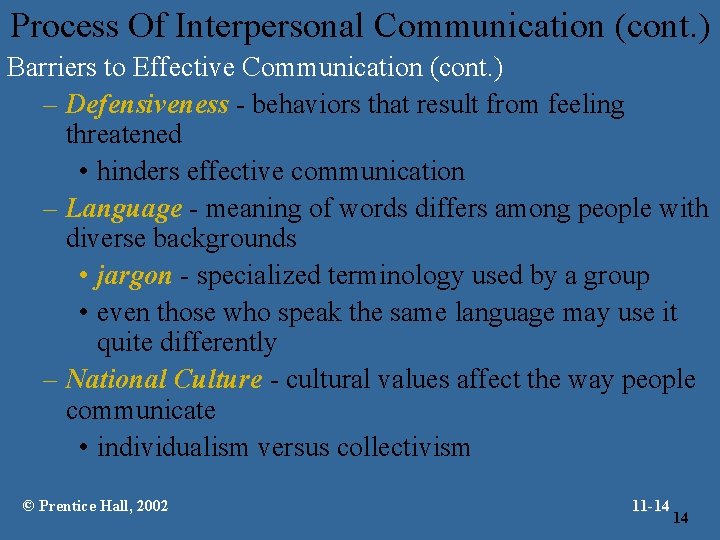 Process Of Interpersonal Communication (cont.)

Barriers to Effective Communication (cont.)

– Defensiveness - behaviors that result from feeling threatened

• hinders effective communication

– Language - meaning of words differs among people with diverse backgrounds

• jargon - specialized terminology used by a group

• even those who speak the same language may use it quite differently

– National Culture - cultural values affect the way people communicate

• individualism versus collectivism

© Prentice Hall, 2002

11-14

14